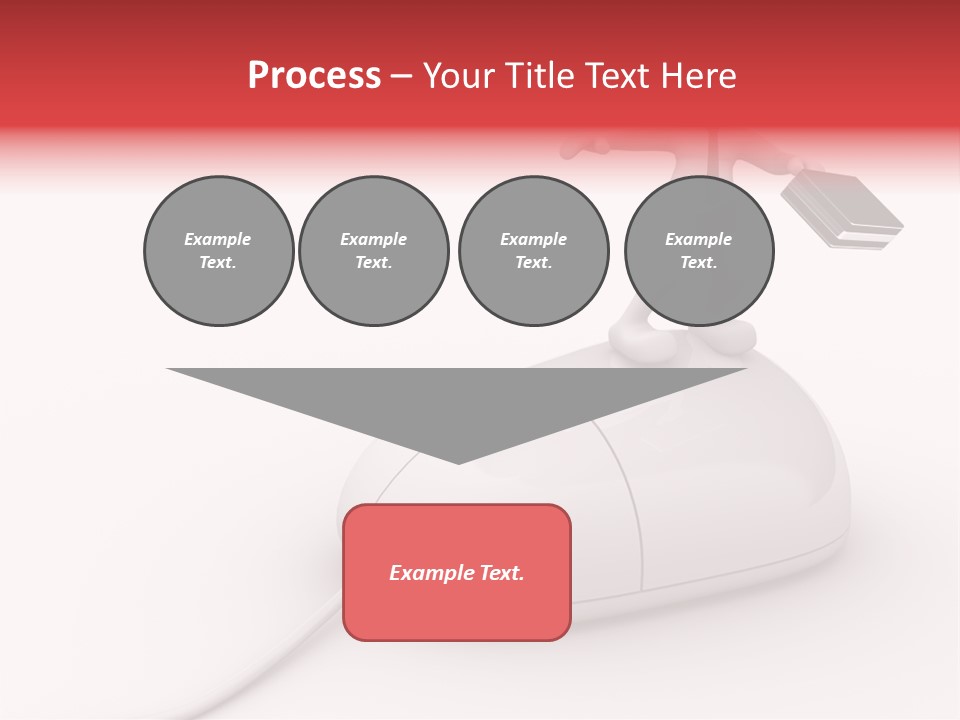 Process – Your Title Text Here

Example Text.

Example Text.

Example Text.

Example Text.

Example Text.